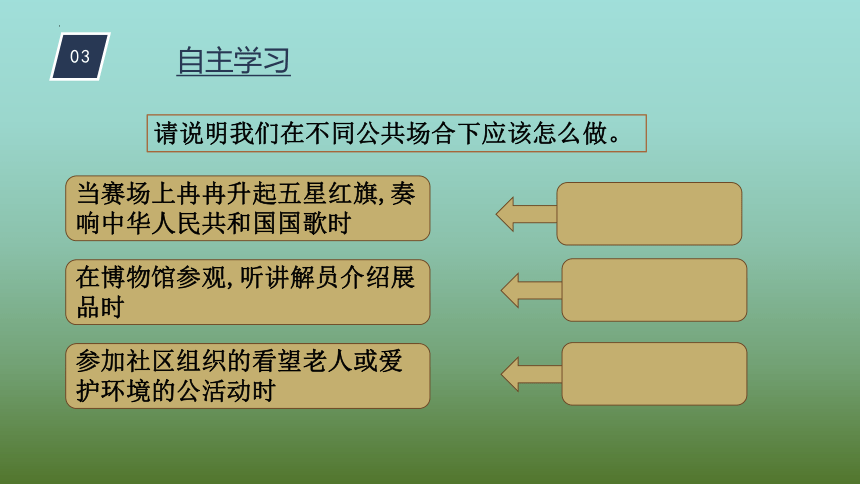 03

自主学习

请说明我们在不同公共场合下应该怎么做。

当赛场上冉冉升起五星红旗,奏响中华人民共和国国歌时

在博物馆参观,听讲解员介绍展品时

参加社区组织的看望老人或爱护环境的公活动时